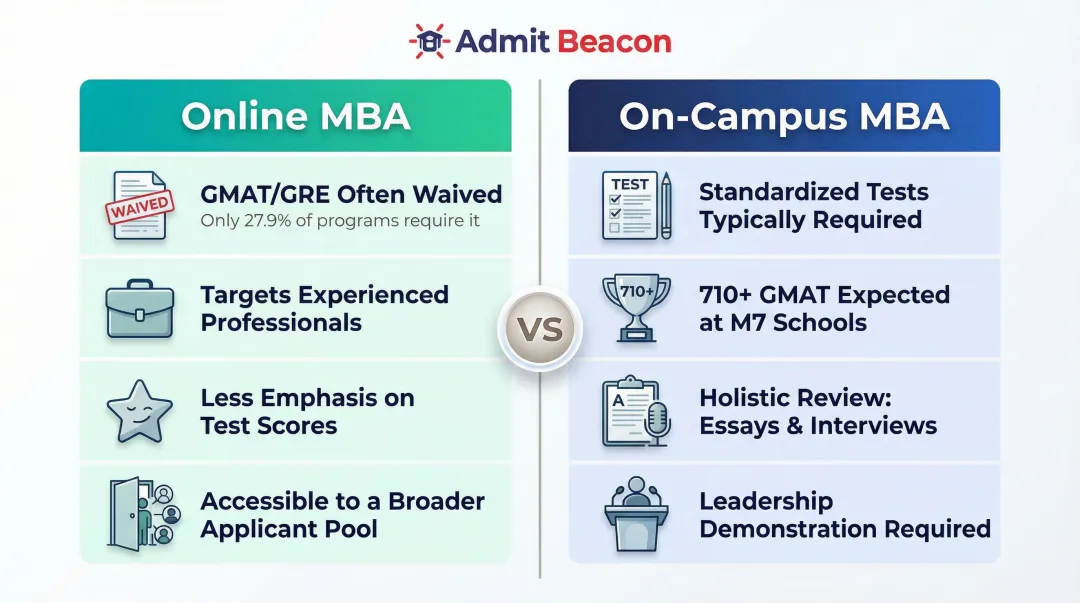 Admit Beacon

Online MBA

WAIVED

GMAT/GRE Often Waived
Only 27.9% of programs require it

Targets Experienced Professionals

Less Emphasis on Test Scores

Accessible to a Broader Applicant Pool

VS

On-Campus MBA

TEST

Standardized Tests Typically Required

710+

710+ GMAT Expected at M7 Schools

A

Holistic Review: Essays & Interviews

Leadership Demonstration Required